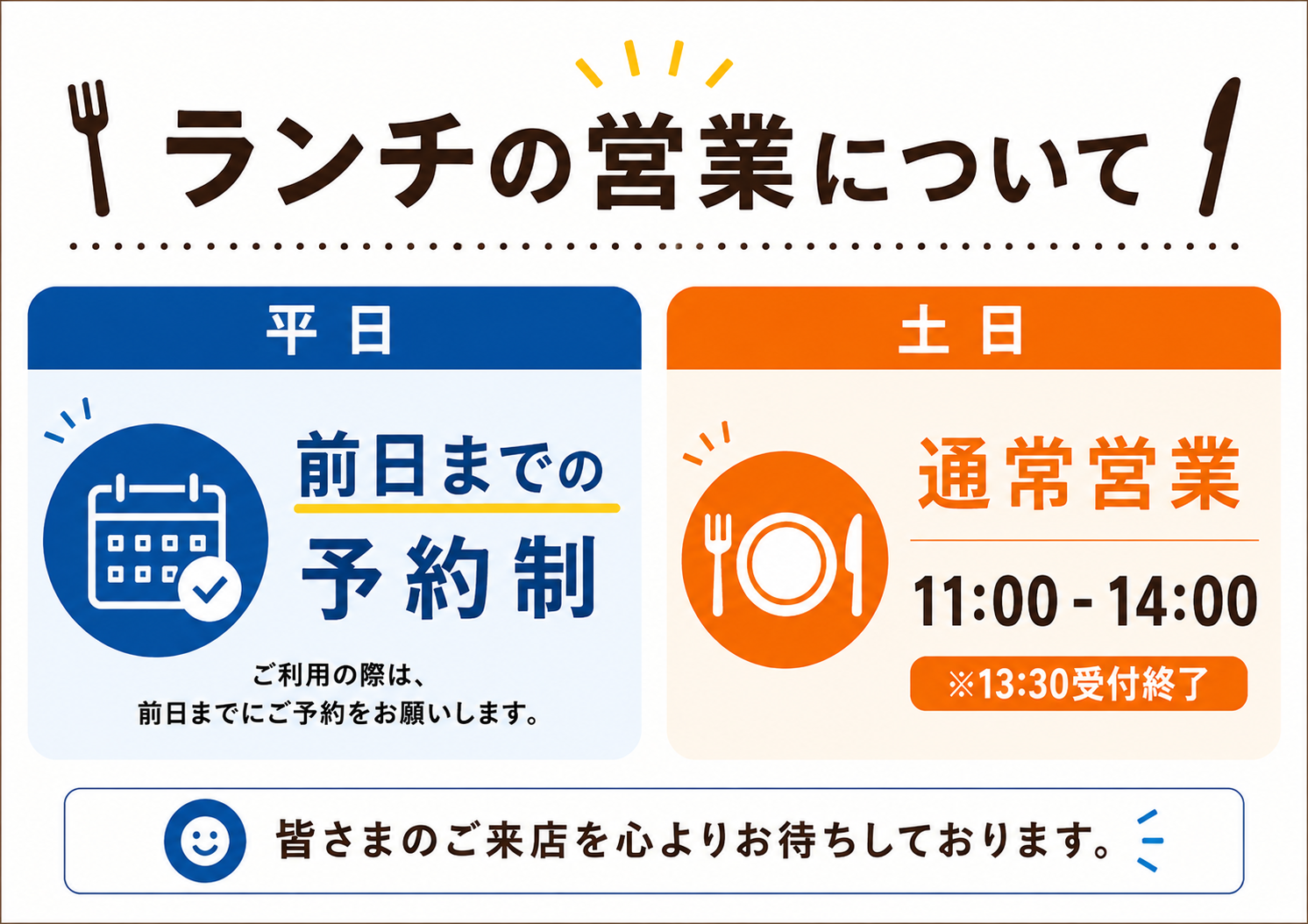 ランチの営業について

平日

前日までの
予約制

ご利用の際は、
前日までにご予約をお願いします。

土日

通常営業

11:00 - 14:00

※13:30受付終了

皆さまのご来店を心よりお待ちしております。